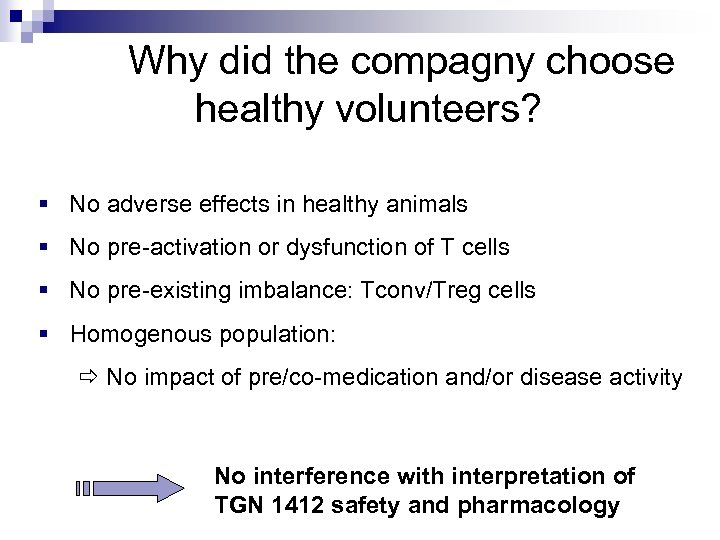 Why did the compagny choose healthy volunteers?

▪ No adverse effects in healthy animals

▪ No pre-activation or dysfunction of T cells

▪ No pre-existing imbalance: Tconv/Treg cells

▪ Homogenous population:

⇨ No impact of pre/co-medication and/or disease activity

No interference with interpretation of TGN 1412 safety and pharmacology